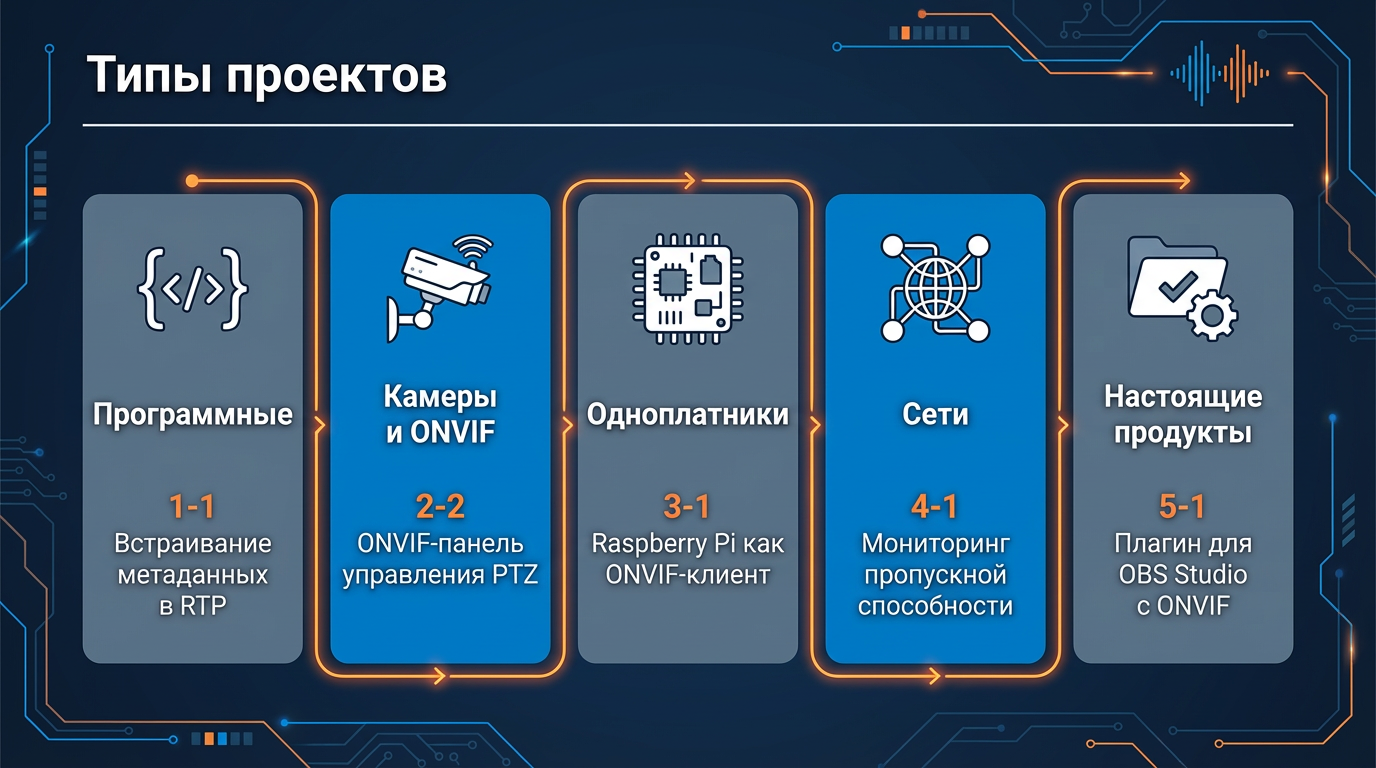 Типы проектов

Программные

1-1

Встраивание метаданных в RTP

Камеры и ONVIF

2-2

ONVIF-панель управления PTZ

Одноплатники

3-1

Raspberry Pi как ONVIF-клиент

Сети

4-1

Мониторинг пропускной способности

Настоящие продукты

5-1

Плагин для OBS Studio с ONVIF